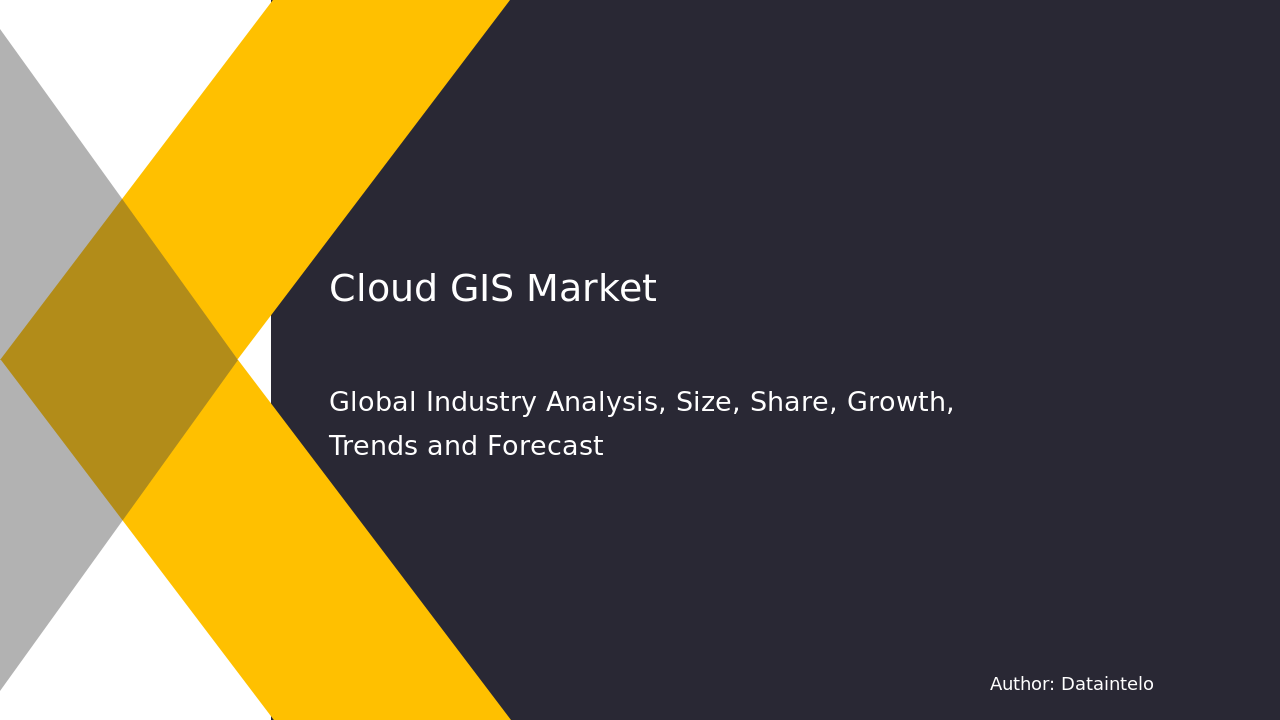 Cloud GIS Market

Global Industry Analysis, Size, Share, Growth, Trends and Forecast

Author: Dataintelo